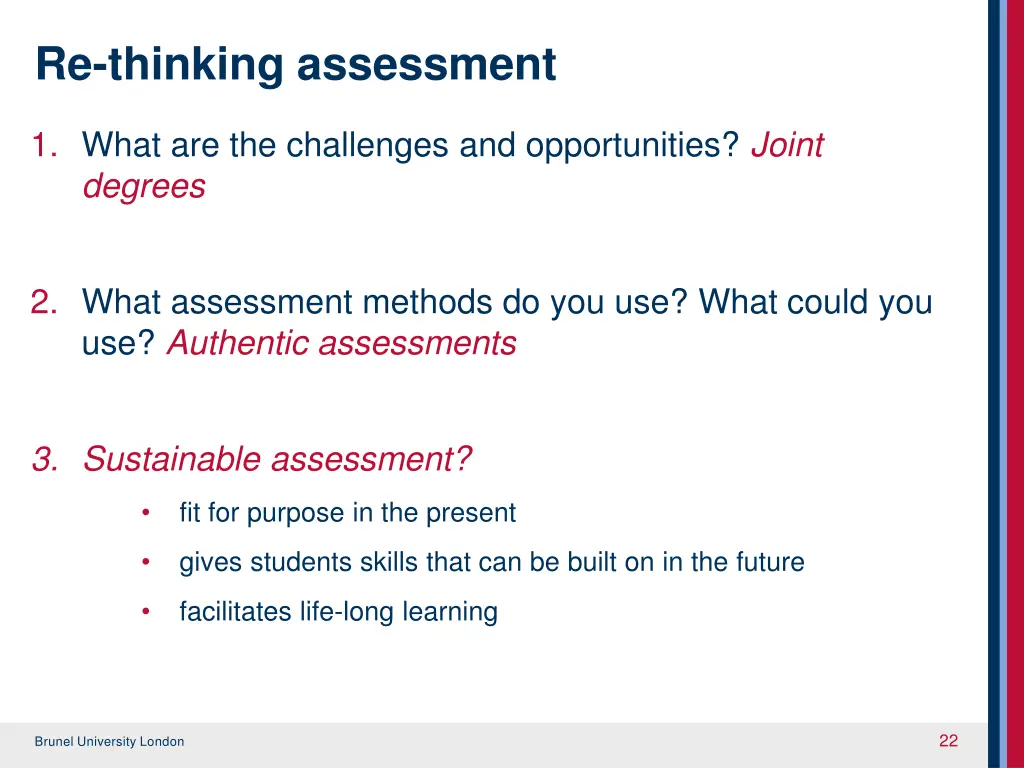 Re-thinking assessment

1. What are the challenges and opportunities? Joint degrees

2. What assessment methods do you use? What could you use? Authentic assessments

3. Sustainable assessment?

• fit for purpose in the present

• gives students skills that can be built on in the future

• facilitates life-long learning

Brunel University London

22